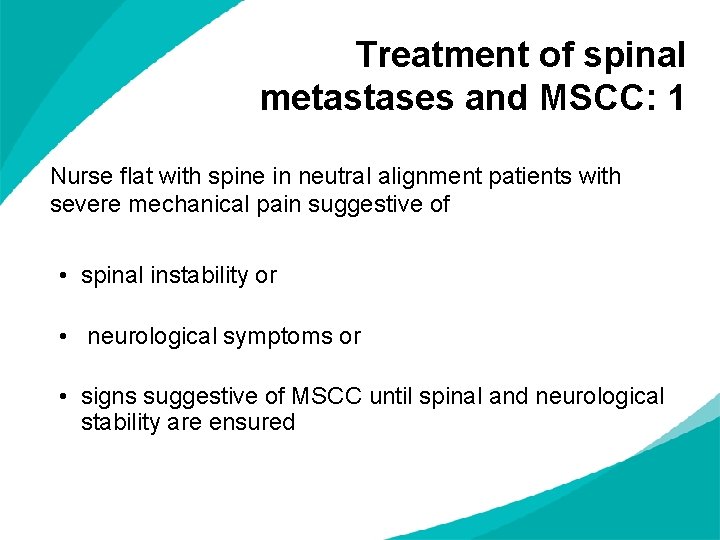 Treatment of spinal metastases and MSCC: 1

Nurse flat with spine in neutral alignment patients with severe mechanical pain suggestive of

• spinal instability or

• neurological symptoms or

• signs suggestive of MSCC until spinal and neurological stability are ensured